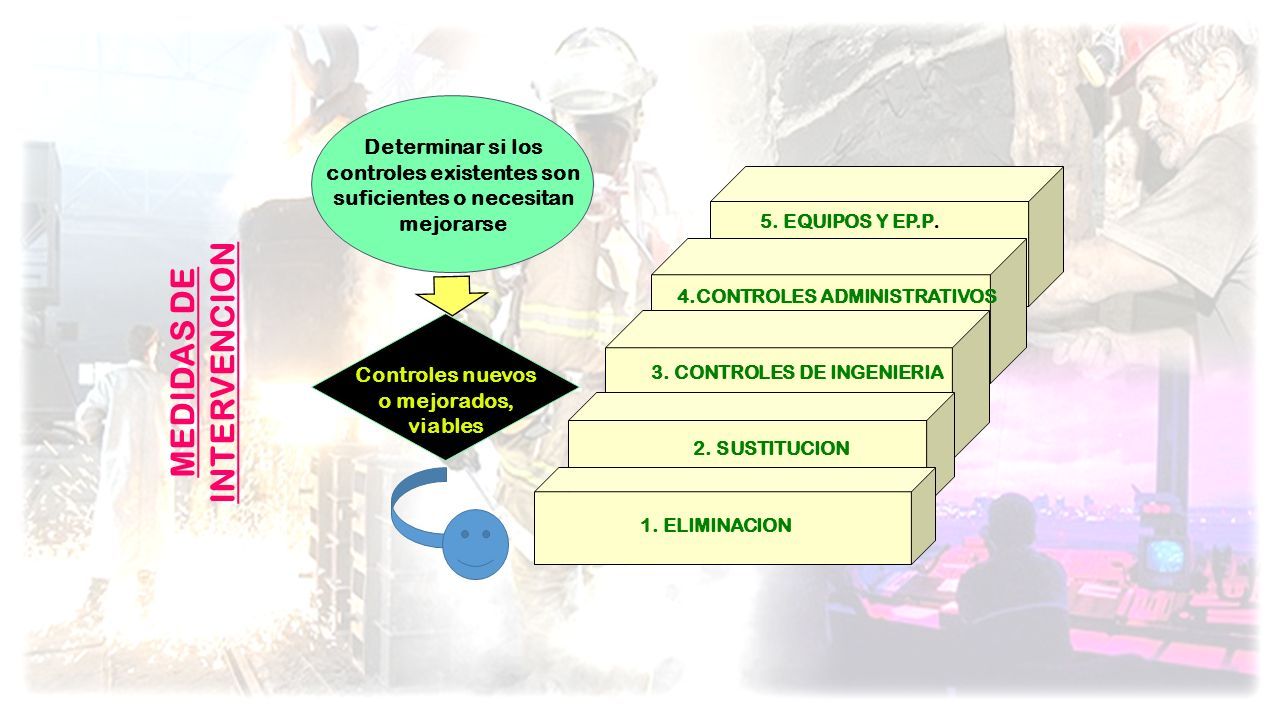 MEDIDAS DE INTERVENCION

Determinar si los controles existentes son suficientes o necesitan mejorarse

Controles nuevos o mejorados, viables

5. EQUIPOS Y EP.P.

4.CONTROLES ADMINISTRATIVOS

3. CONTROLES DE INGENIERIA

2. SUSTITUCION

1. ELIMINACION